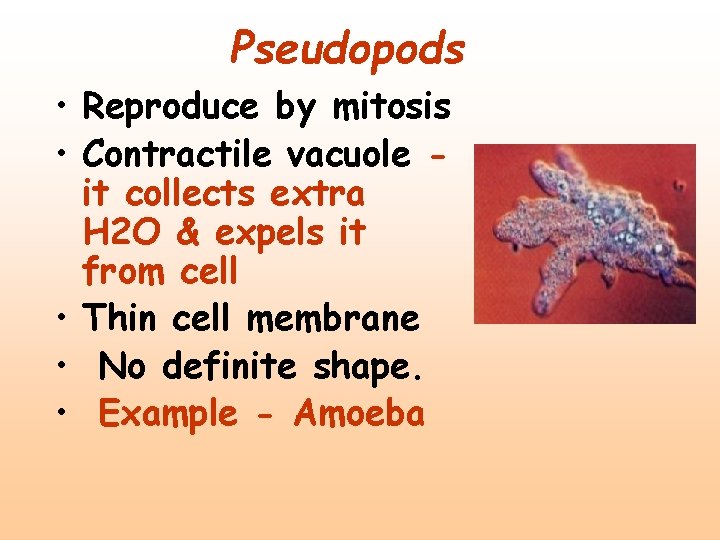 Pseudopods

• Reproduce by mitosis
• Contractile vacuole – it collects extra H2O & expels it from cell
• Thin cell membrane
• No definite shape.
• Example - Amoeba